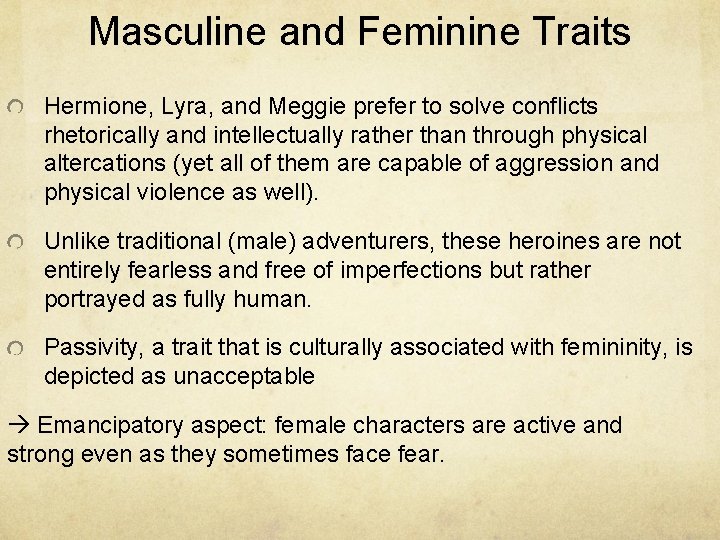 Masculine and Feminine Traits

Hermione, Lyra, and Meggie prefer to solve conflicts rhetorically and intellectually rather than through physical altercations (yet all of them are capable of aggression and physical violence as well).

Unlike traditional (male) adventurers, these heroines are not entirely fearless and free of imperfections but rather portrayed as fully human.

Passivity, a trait that is culturally associated with femininity, is depicted as unacceptable

→ Emancipatory aspect: female characters are active and strong even as they sometimes face fear.